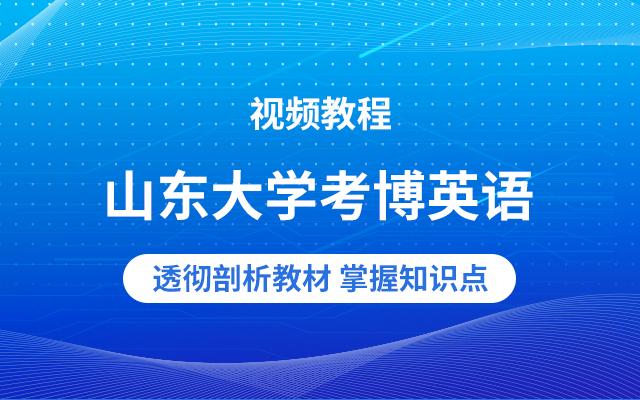 视频教程

山东大学考博英语

透彻剖析教材 掌握知识点